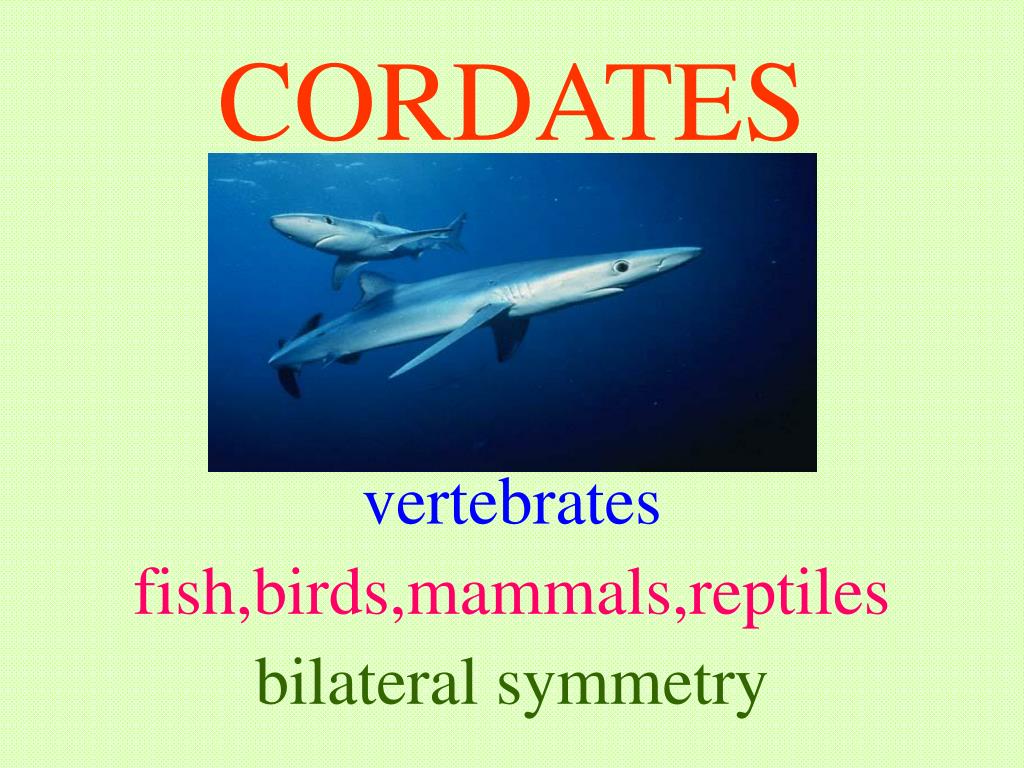 CORDATES

vertebrates

fish,birds,mammals,reptiles

bilateral symmetry